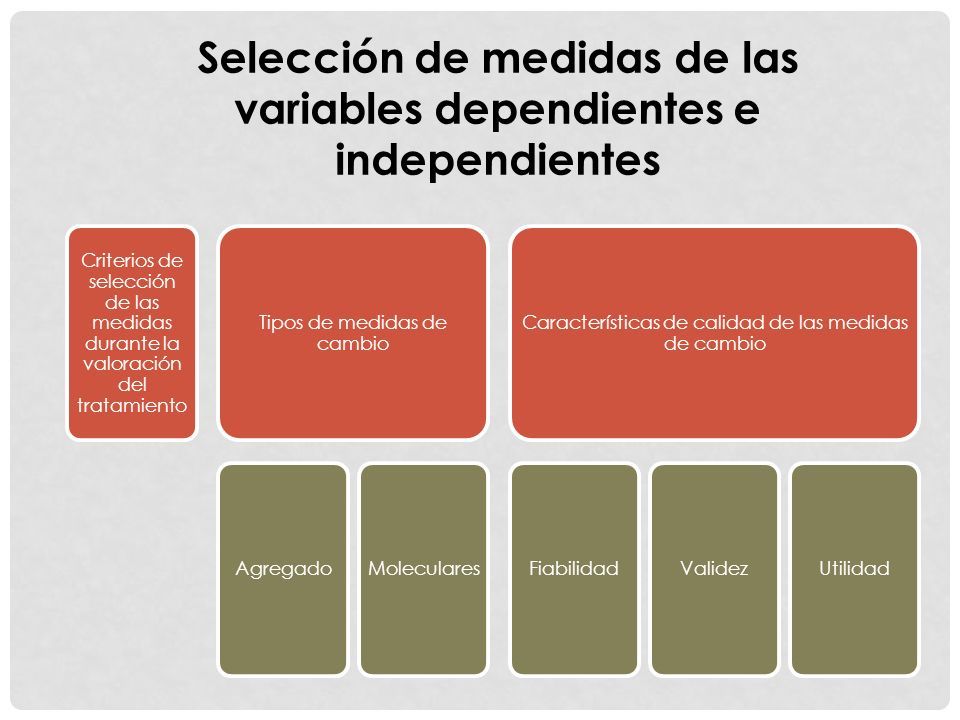 Selección de medidas de las variables dependientes e independientes

Criterios de selección de las medidas durante la valoración del tratamiento

Tipos de medidas de cambio

Características de calidad de las medidas de cambio

Agregado

Moleculares

Fiabilidad

Validez

Utilidad